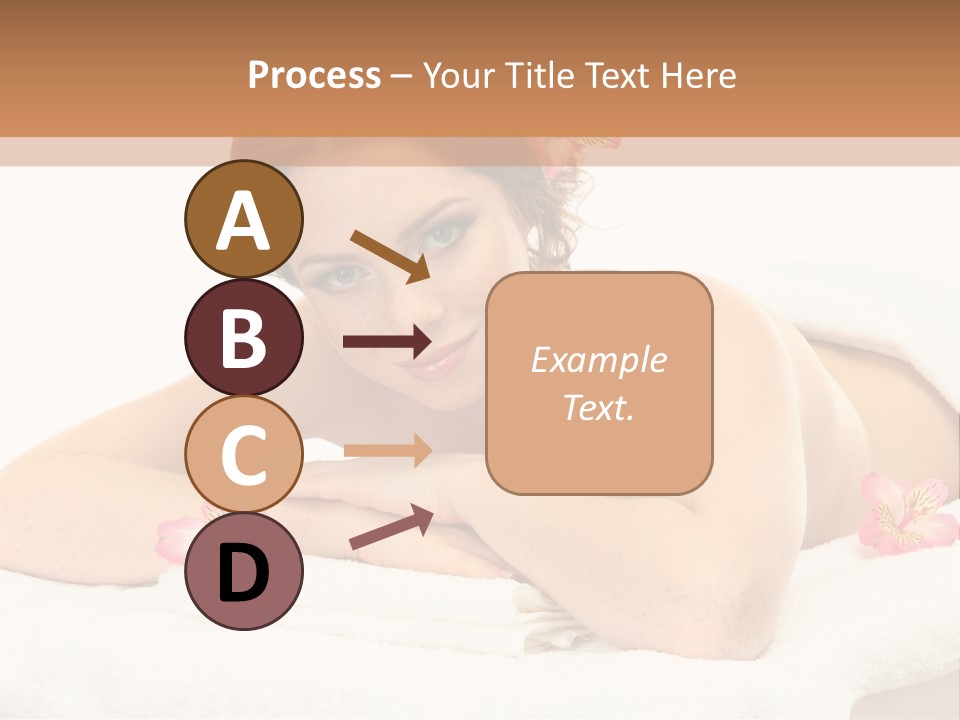 Process – Your Title Text Here

A

B

C

D

Example Text.